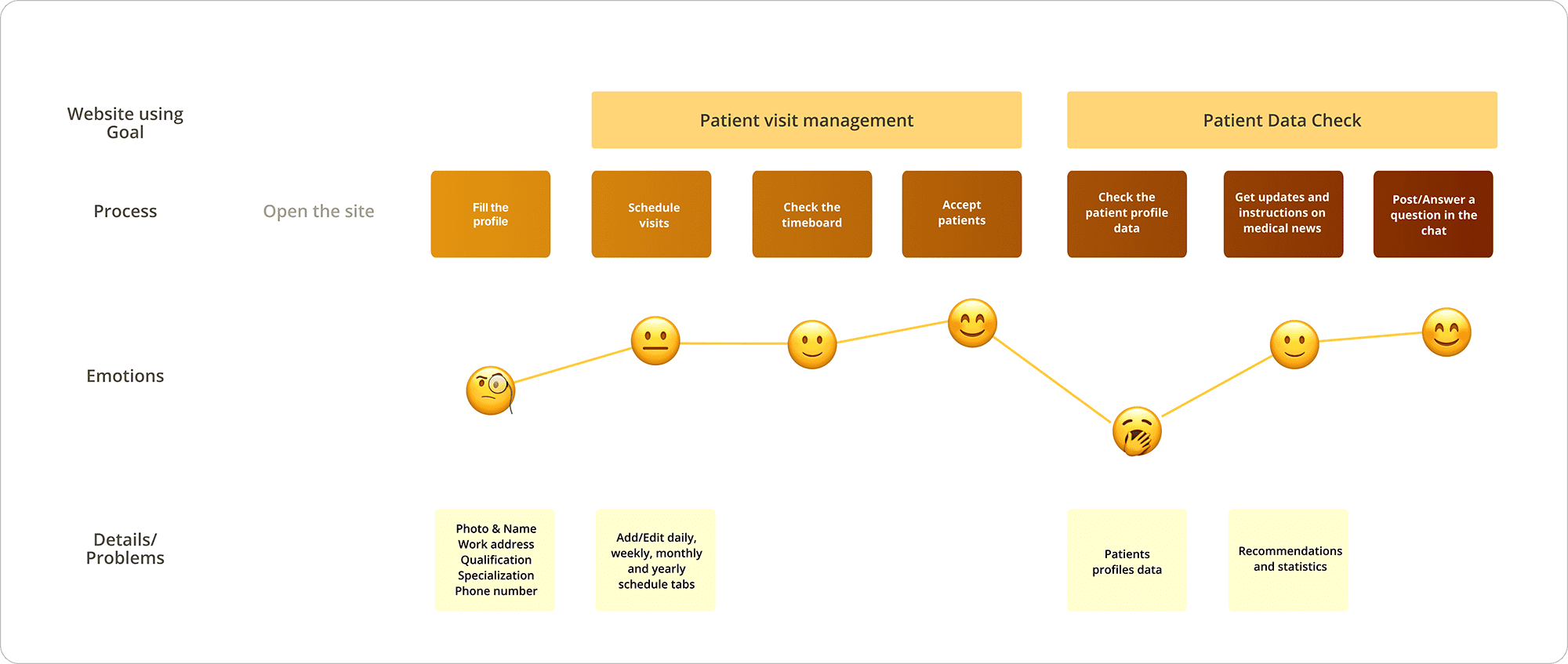 Website using Goal

Patient visit management

Patient Data Check

Process

Open the site

Fill the profile

Schedule visits

Check the timeboard

Accept patients

Check the patient profile data

Get updates and instructions on medical news

Post/Answer a question in the chat

Emotions

Details/ Problems

Photo & Name
Work address
Qualification
Specialization
Phone number

Add/Edit daily, weekly, monthly and yearly schedule tabs

Patients profiles data

Recommendations and statistics